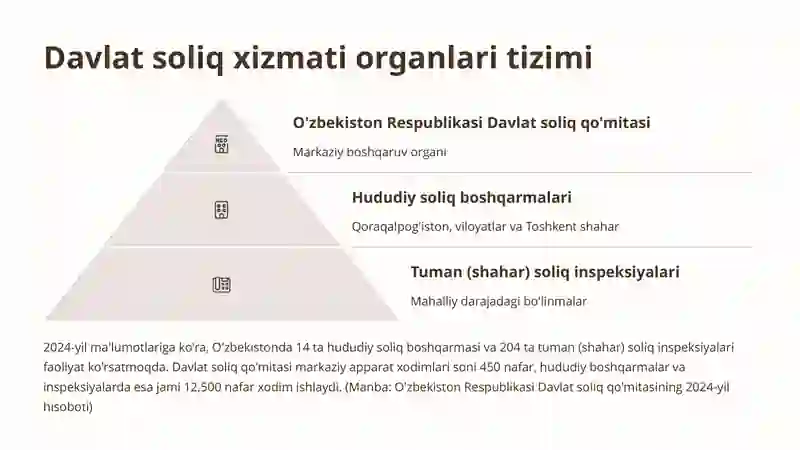 Davlat soliq xizmati organlari tizimi

O'zbekiston Respublikasi Davlat soliq qo'mitasi

Markaziy boshqaruv organi

Hududiy soliq boshqarmalari

Qoraqalpog'iston, viloyatlar va Toshkent shahar

Tuman (shahar) soliq inspeksiyalari

Mahalliy darajadagi bo'linmalar

2024-yil ma'lumotlariga ko'ra, O'zbekistonda 14 ta hududiy soliq boshqarmasi va 204 ta tuman (shahar) soliq inspeksiyalari faoliyat ko'rsatmoqda. Davlat soliq qo'mitasi markaziy apparat xodimlari soni 450 nafar, hududiy boshqarmalar va inspeksiyalarda esa jami 12,500 nafar xodim ishlaydi. (Manba: O'zbekiston Respublikasi Davlat soliq qo'mitasining 2024-yil hisoboti)